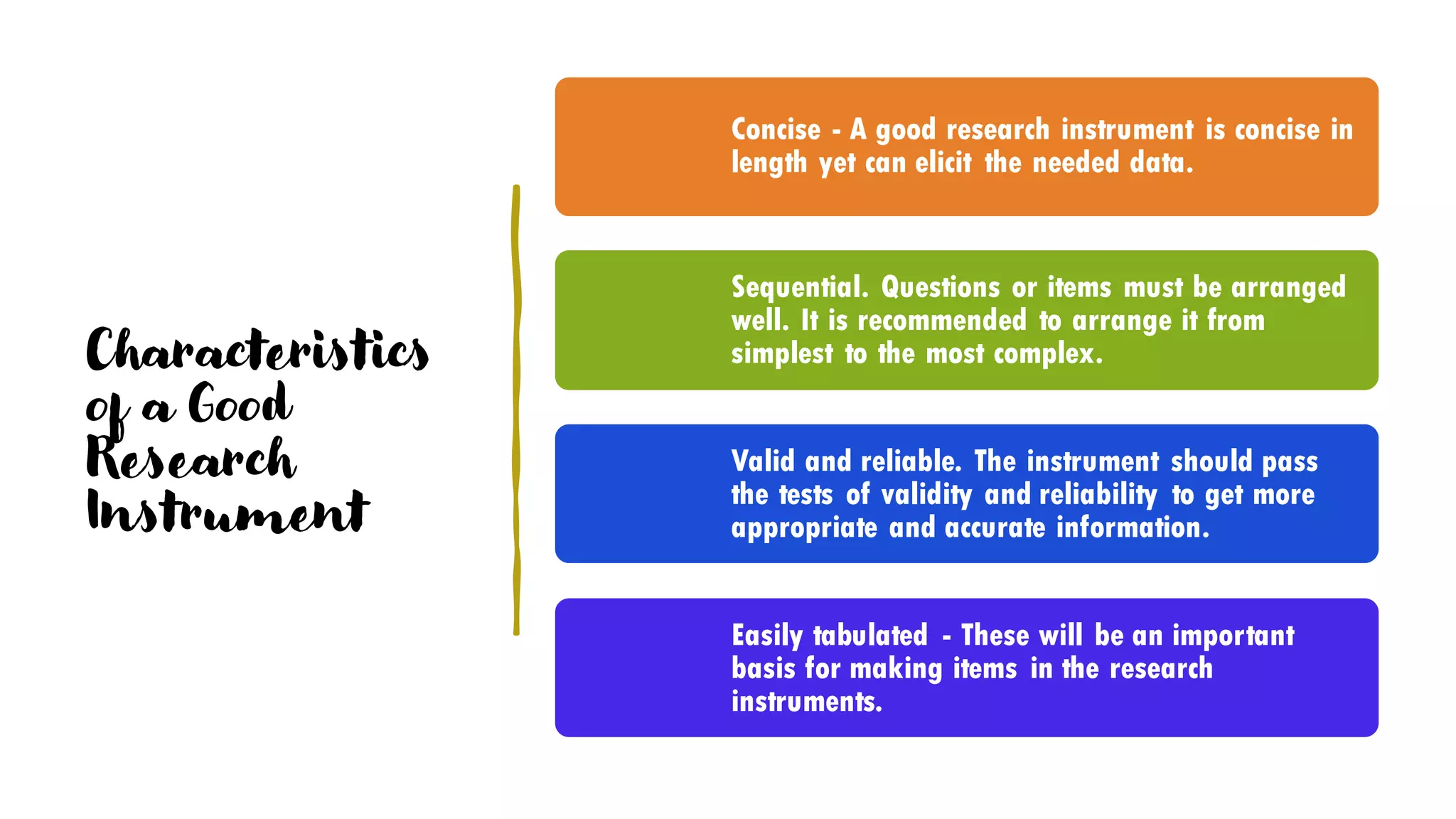 Characteristics of a Good Research Instrument

Concise - A good research instrument is concise in length yet can elicit the needed data.

Sequential. Questions or items must be arranged well. It is recommended to arrange it from simplest to the most complex.

Valid and reliable. The instrument should pass the tests of validity and reliability to get more appropriate and accurate information.

Easily tabulated - These will be an important basis for making items in the research instruments.